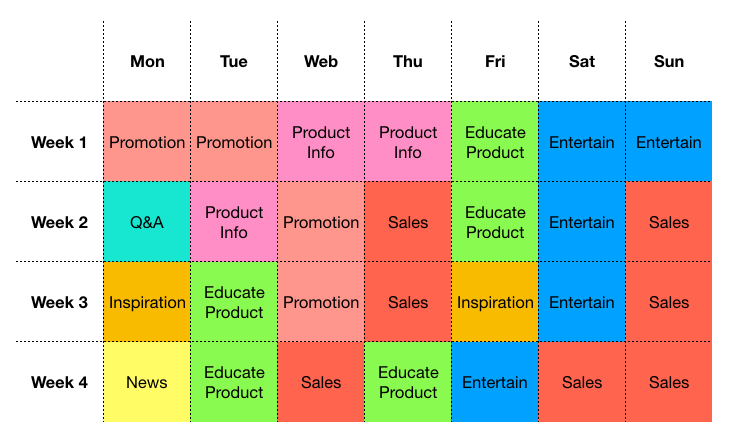 | | Mon | Tue | Web | Thu | Fri | Sat | Sun |
|---|---|---|---|---|---|---|---|
| Week 1 | Promotion | Promotion | Product Info | Product Info | Educate Product | Entertain | Entertain |
| Week 2 | Q&A | Product Info | Promotion | Sales | Educate Product | Entertain | Sales |
| Week 3 | Inspiration | Educate Product | Promotion | Sales | Inspiration | Entertain | Sales |
| Week 4 | News | Educate Product | Sales | Educate Product | Entertain | Sales | Sales |